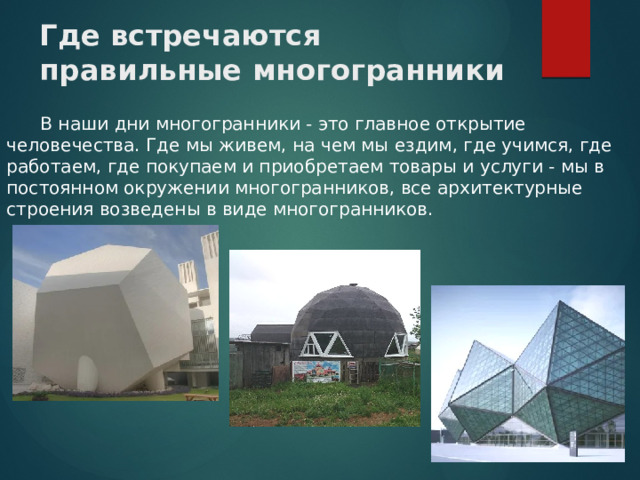 Где встречаются правильные многогранники

В наши дни многогранники - это главное открытие человечества. Где мы живем, на чем мы ездим, где учимся, где работаем, где покупаем и приобретаем товары и услуги - мы в постоянном окружении многогранников, все архитектурные строения возведены в виде многогранников.